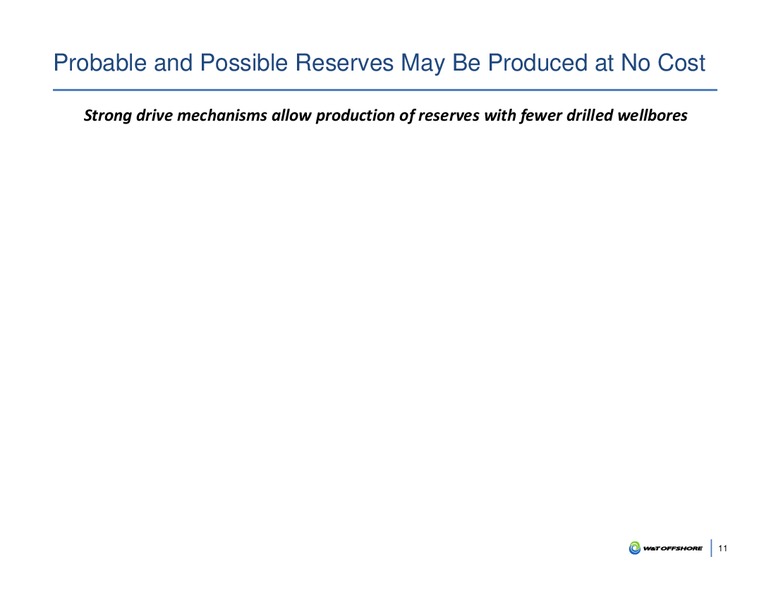 Probable and Possible Reserves May Be Produced at No Cost

Strong drive mechanisms allow production of reserves with fewer drilled wellbores

W&T OFFSHORE

11